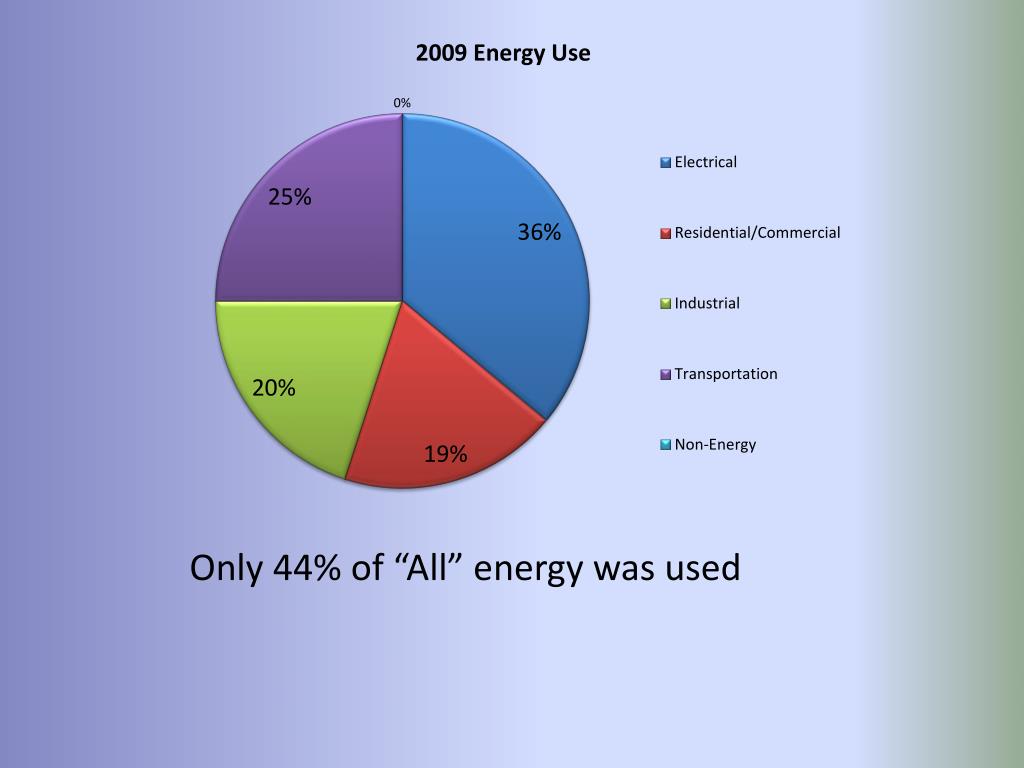 2009 Energy Use

0%

25%

36%

20%

19%

Electrical

Residential/Commercial

Industrial

Transportation

Non-Energy

Only 44% of “All” energy was used